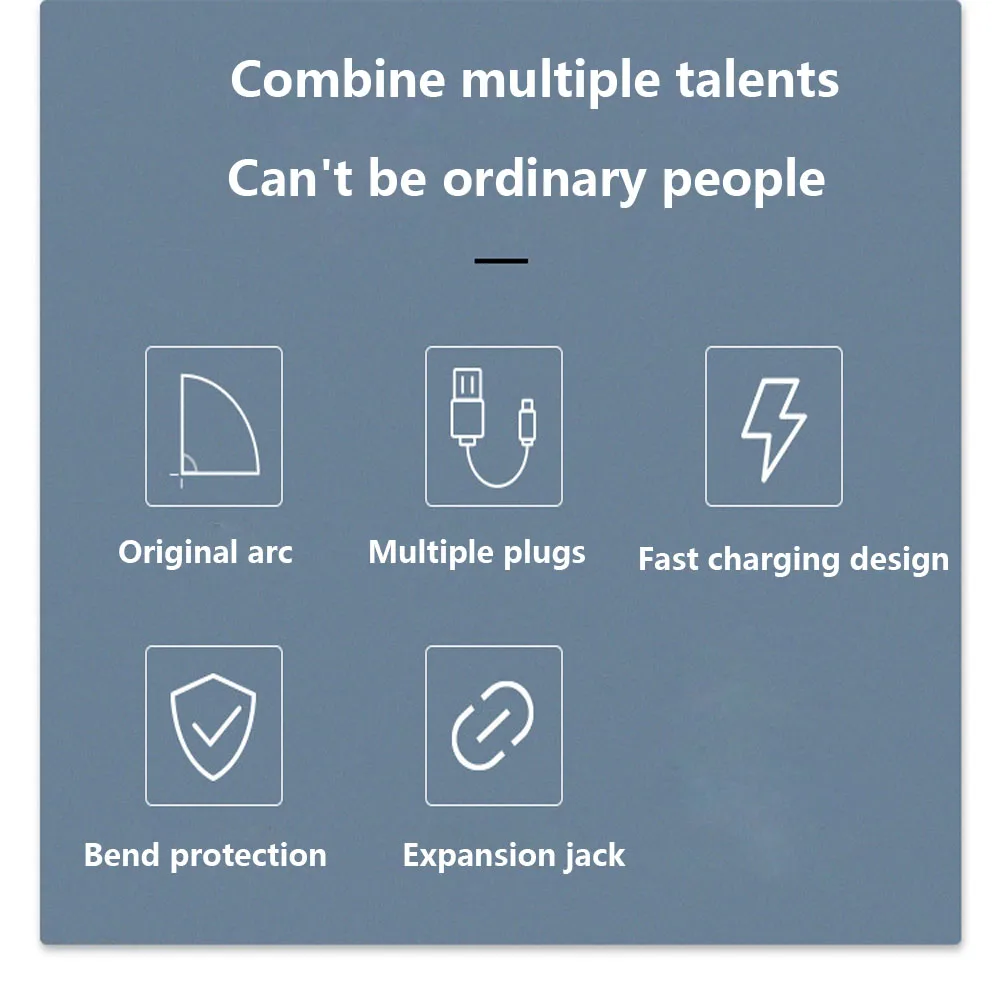 Combine multiple talents

Can't be ordinary people

Original arc

Multiple plugs

Fast charging design

Bend protection

Expansion jack